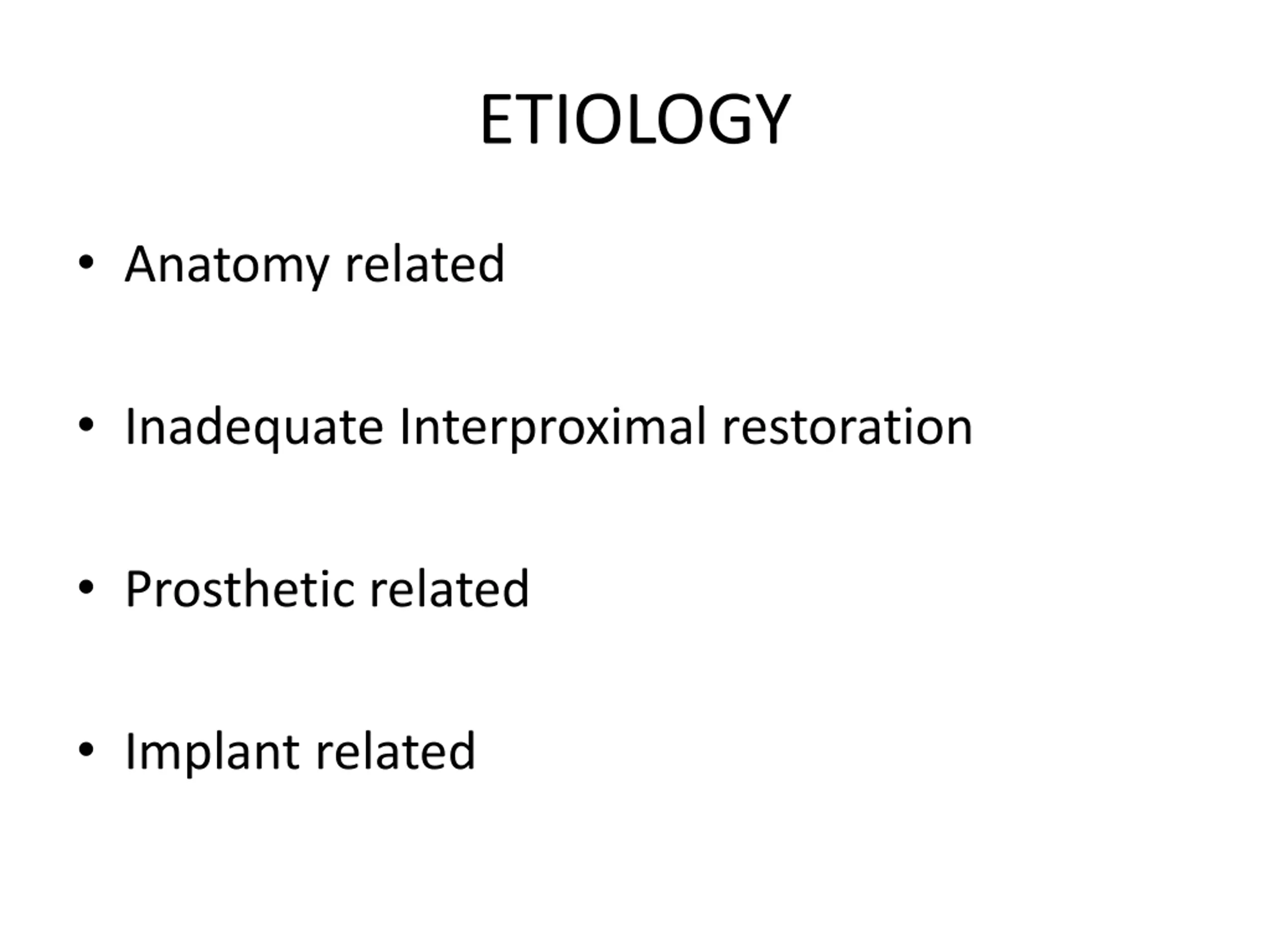 ETIOLOGY

• Anatomy related

• Inadequate Interproximal restoration

• Prosthetic related

• Implant related